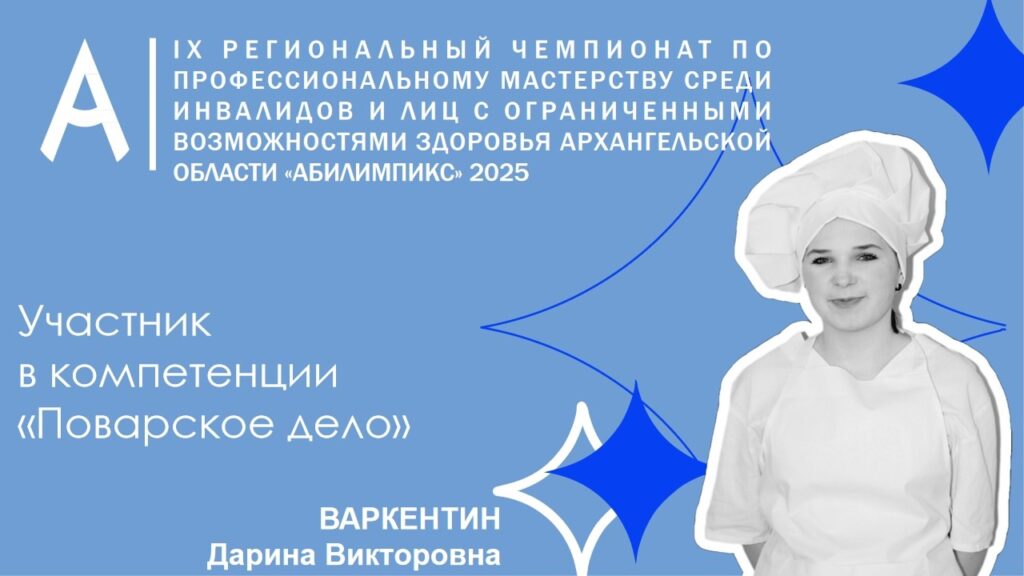 IX РЕГИОНАЛЬНЫЙ ЧЕМПИОНАТ ПО ПРОФЕССИОНАЛЬНОМУ МАСТЕРСТВУ СРЕДИ ИНВАЛИДОВ И ЛИЦ С ОГРАНИЧЕННЫМИ ВОЗМОЖНОСТЯМИ ЗДОРОВЬЯ АРХАНГЕЛЬСКОЙ ОБЛАСТИ «АБИЛИМПИКС» 2025

Участник в компетенции «Поварское дело»

ВАРКЕНТИН
Дарина Викторовна